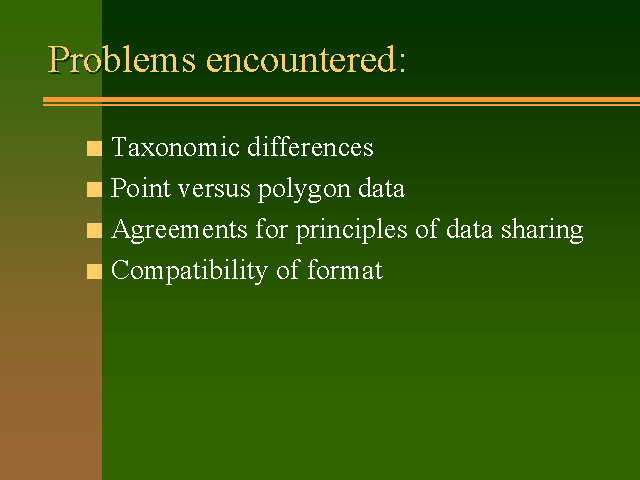 Problems encountered:

- Taxonomic differences
- Point versus polygon data
- Agreements for principles of data sharing
- Compatibility of format